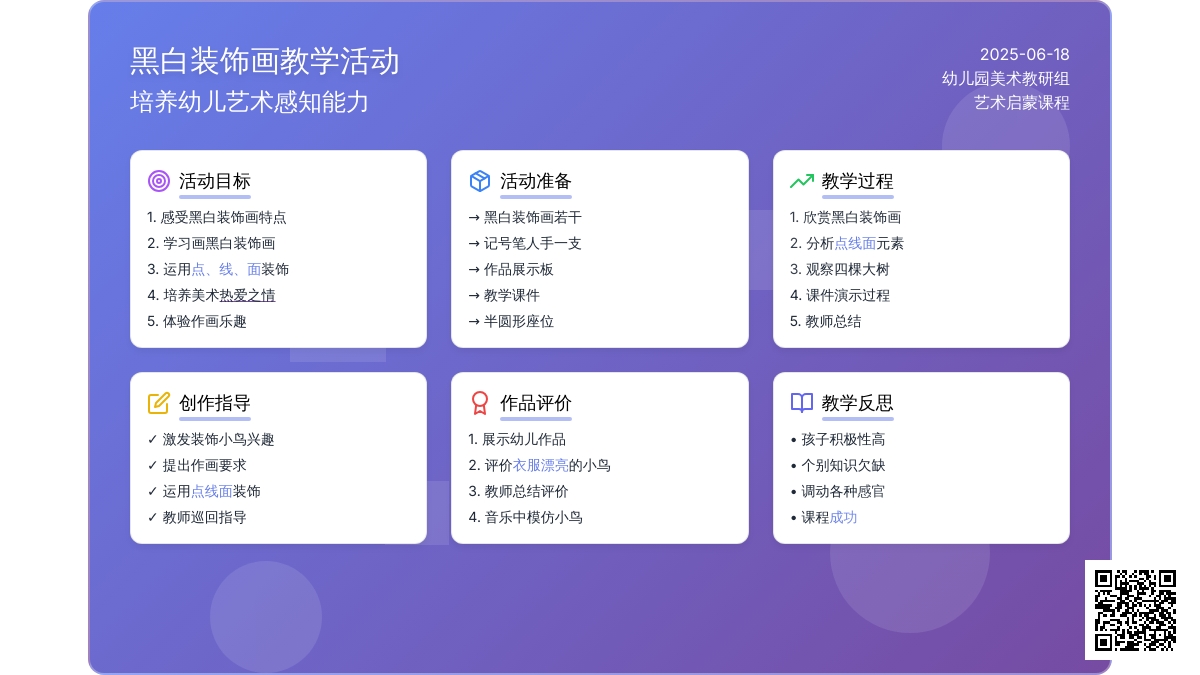 黑白装饰画教学活动
培养幼儿艺术感知能力

2025-06-18
幼儿园美术教研组
艺术启蒙课程

活动目标
1. 感受黑白装饰画特点
2. 学习画黑白装饰画
3. 运用点、线、面装饰
4. 培养美术热爱之情
5. 体验作画乐趣

活动准备
→ 黑白装饰画若干
→ 记号笔人手一支
→ 作品展示板
→ 教学课件
→ 半圆形座位

教学过程
1. 欣赏黑白装饰画
2. 分析点线面元素
3. 观察四棵大树
4. 课件演示过程
5. 教师总结

创作指导
✓ 激发装饰小鸟兴趣
✓ 提出作画要求
✓ 运用点线面装饰
✓ 教师巡回指导

作品评价
1. 展示幼儿作品
2. 评价衣服漂亮的小鸟
3. 教师总结评价
4. 音乐中模仿小鸟

教学反思
• 孩子积极性高
• 个别知识欠缺
• 调动各种感官
• 课程成功